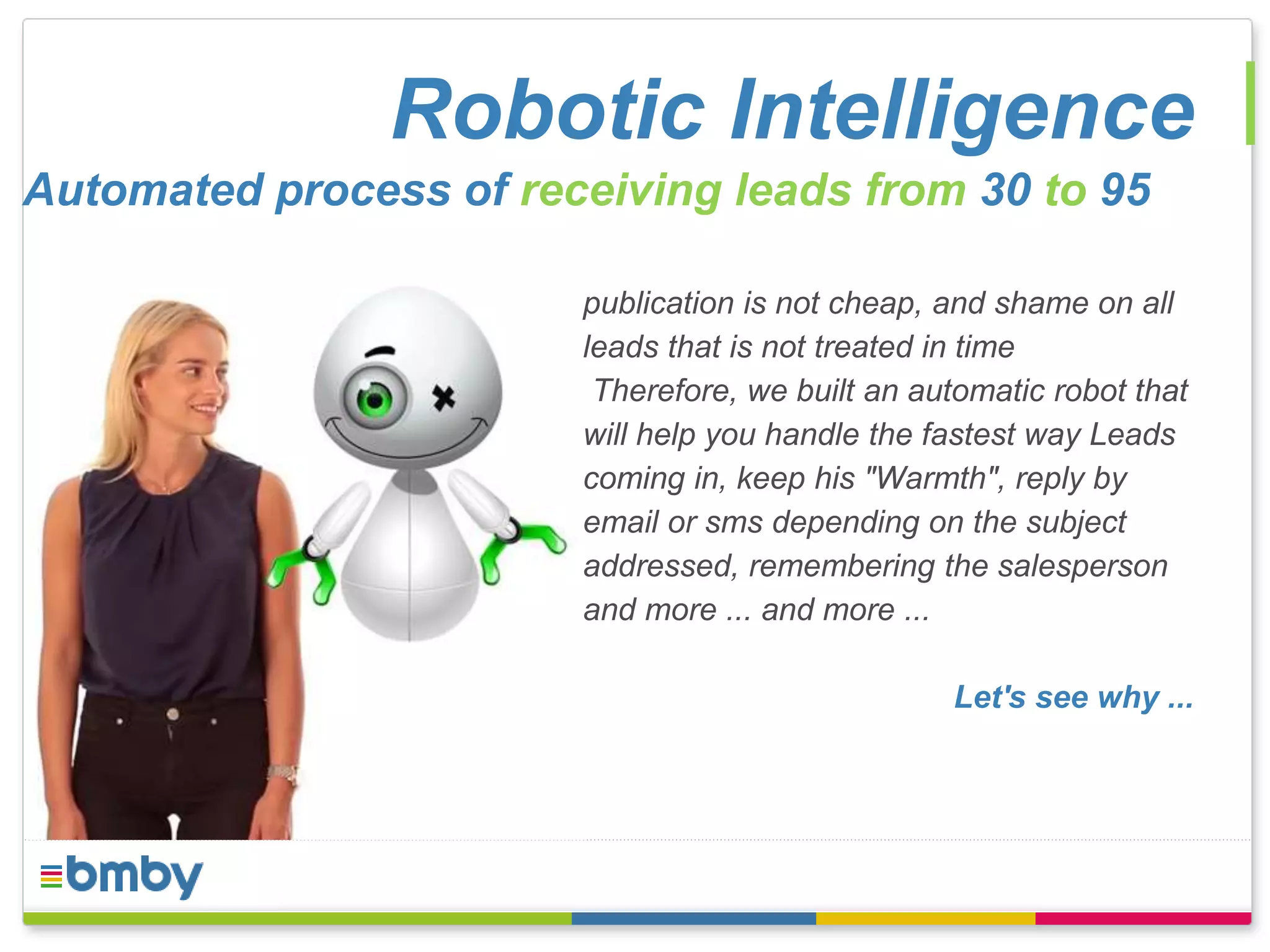 Robotic Intelligence

Automated process of receiving leads from 30 to 95

publication is not cheap, and shame on all leads that is not treated in time

Therefore, we built an automatic robot that will help you handle the fastest way Leads coming in, keep his "Warmth", reply by email or sms depending on the subject addressed, remembering the salesperson and more ... and more ...

Let's see why ...

bmby